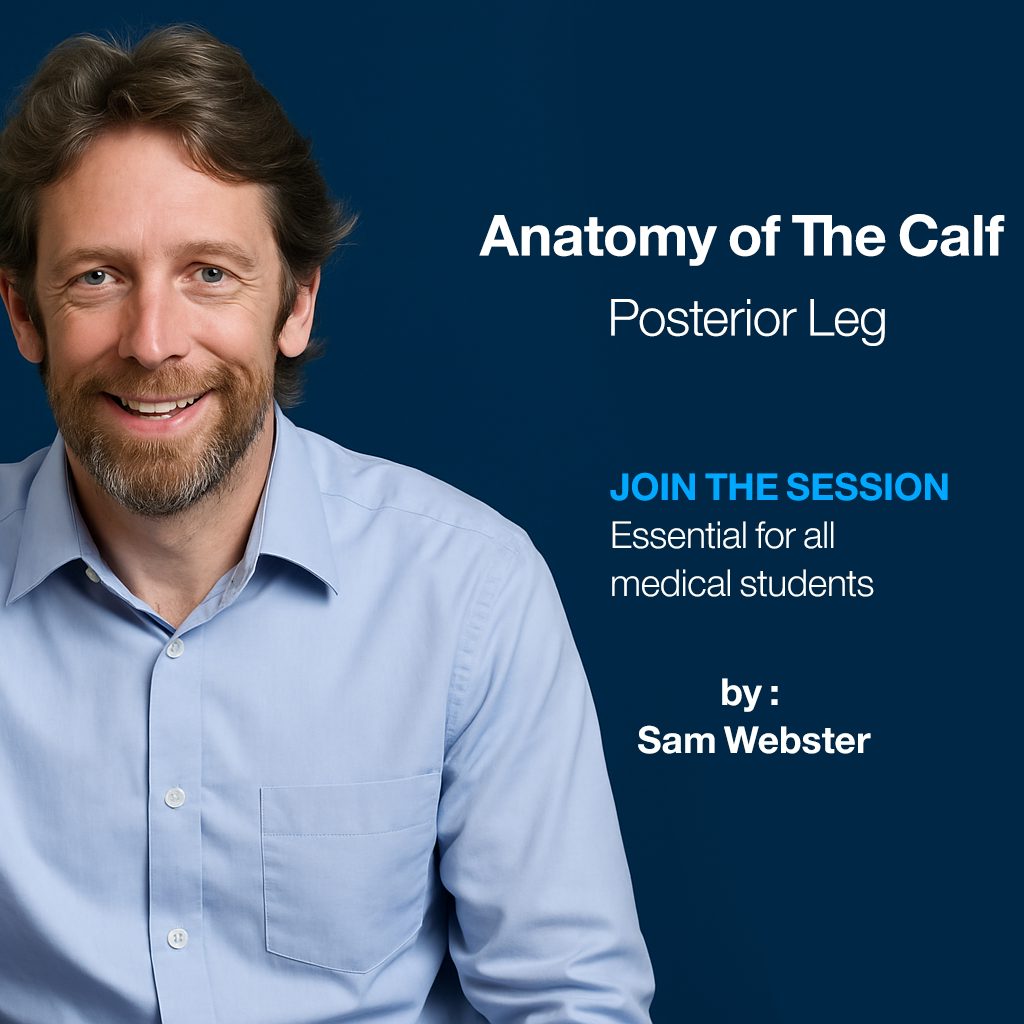 Anatomy of The Calf
Posterior Leg

JOIN THE SESSION
Essential for all medical students

by :
Sam Webster